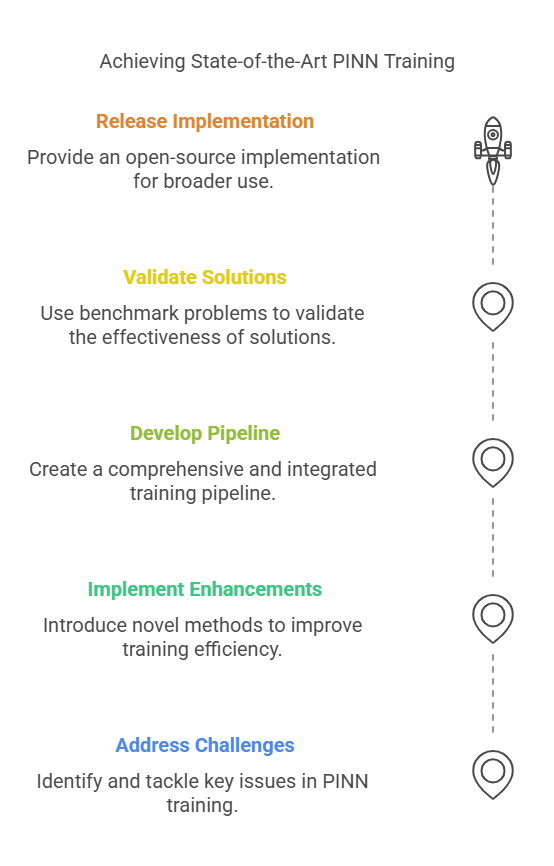 Achieving State-of-the-Art PINN Training

Release Implementation

Provide an open-source implementation for broader use.

Validate Solutions

Use benchmark problems to validate the effectiveness of solutions.

Develop Pipeline

Create a comprehensive and integrated training pipeline.

Implement Enhancements

Introduce novel methods to improve training efficiency.

Address Challenges

Identify and tackle key issues in PINN training.